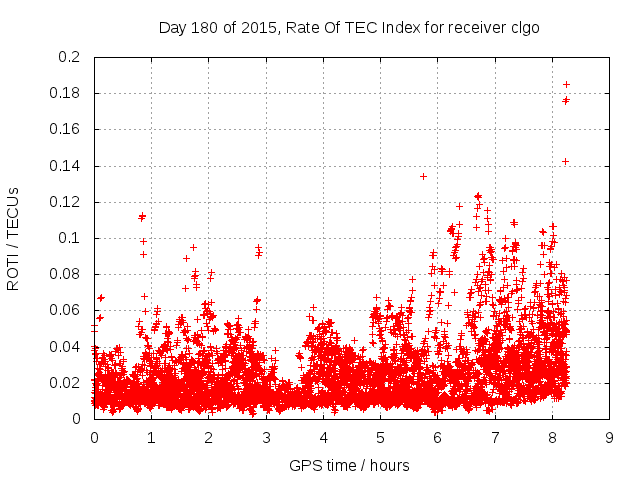 Day 180 of 2015, Rate Of TEC Index for receiver clgo

ROTI / TECUs

0.2
0.18
0.16
0.14
0.12
0.1
0.08
0.06
0.04
0.02
0

0 1 2 3 4 5 6 7 8 9

GPS time / hours